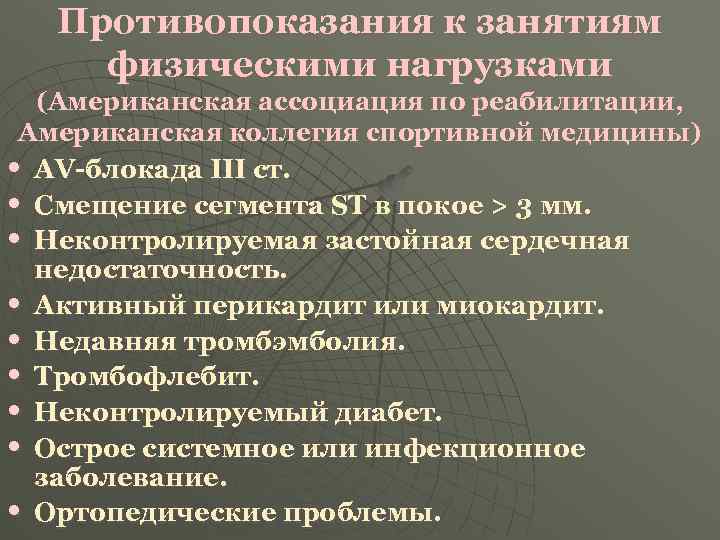 Противопоказания к занятиям физическими нагрузками
(Американская ассоциация по реабилитации, Американская коллегия спортивной медицины)

• AV-блокада III ст.
• Смещение сегмента ST в покое > 3 мм.
• Неконтролируемая застойная сердечная недостаточность.
• Активный перикардит или миокардит.
• Недавняя тромбэмболия.
• Тромбофлебит.
• Неконтролируемый диабет.
• Острое системное или инфекционное заболевание.
• Ортопедические проблемы.